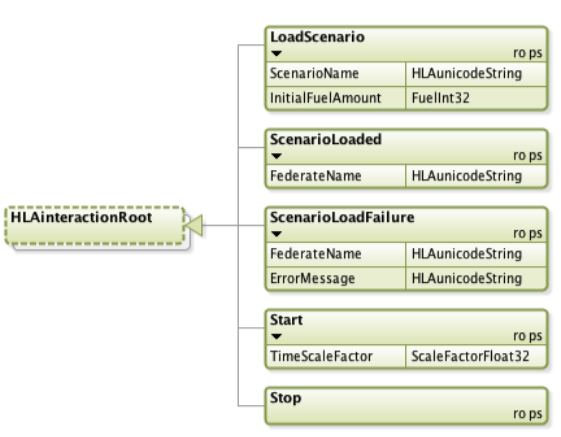 HLAinteractionRoot

LoadScenario
ro ps

| ScenarioName | HLAunicodeString |
|---|---|
| InitialFuelAmount | FuelInt32 |

ScenarioLoaded
ro ps

| FederateName | HLAunicodeString |
|---|---|

ScenarioLoadFailure
ro ps

| FederateName | HLAunicodeString |
|---|---|
| ErrorMessage | HLAunicodeString |

Start
ro ps

| TimeScaleFactor | ScaleFactorFloat32 |
|---|---|

Stop
ro ps